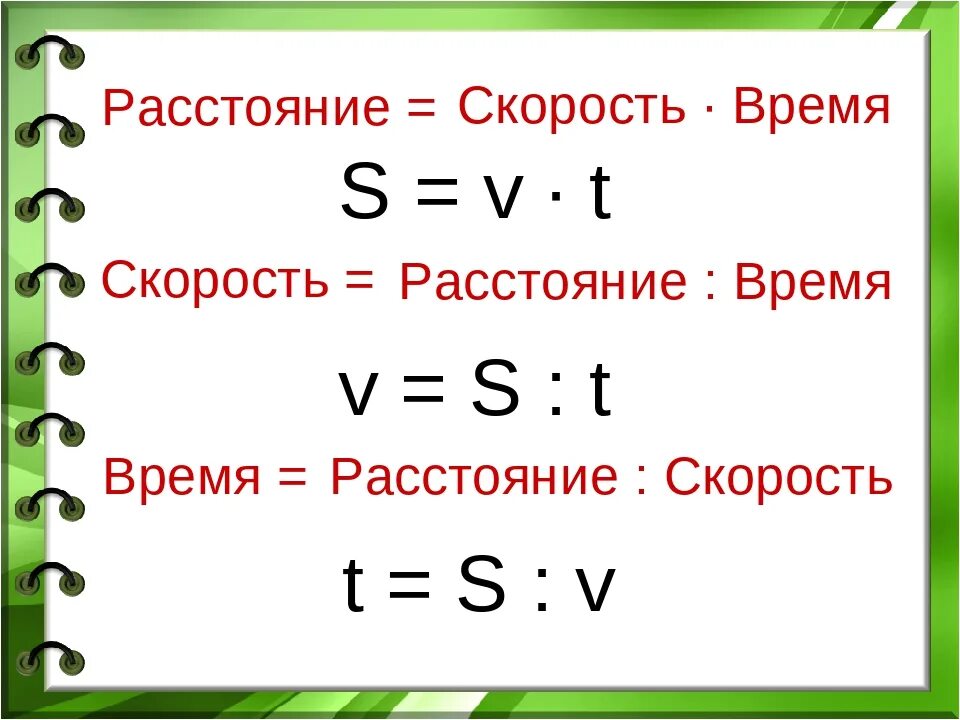 Расстояние = Скорость · Время

$S = v \cdot t$

Скорость = Расстояние : Время

$v = S : t$

Время = Расстояние : Скорость

$t = S : v$